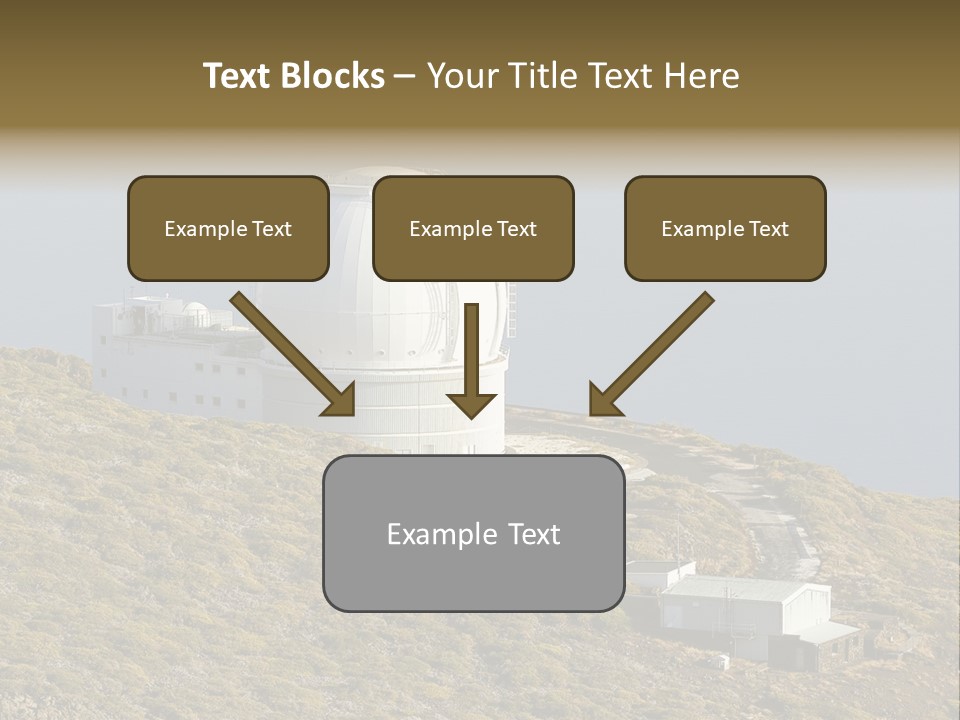 Text Blocks – Your Title Text Here

Example Text

Example Text

Example Text

Example Text